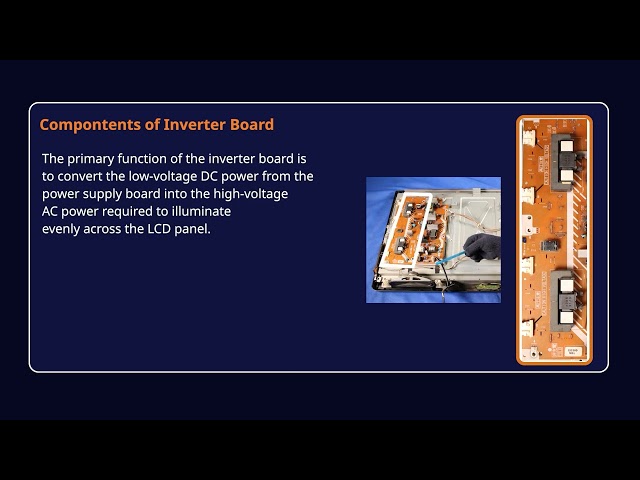 Compontents of Inverter Board

The primary function of the inverter board is to convert the low-voltage DC power from the power supply board into the high-voltage AC power required to illuminate evenly across the LCD panel.